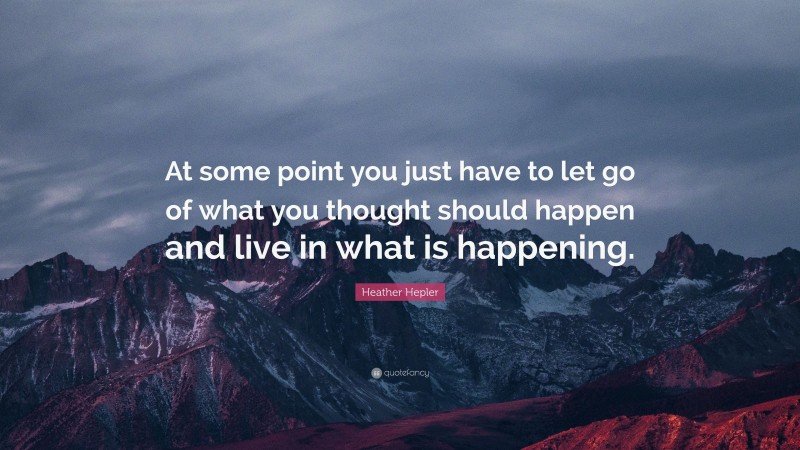 At some point you just have to let go of what you thought should happen and live in what is happening.

Heather Hepler

quotefancy